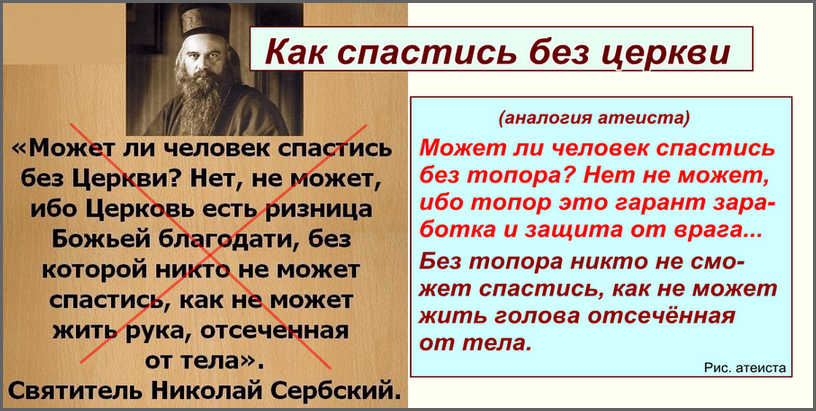 Как спастись без церкви

«Может ли человек спастись без Церкви? Нет, не может, ибо Церковь есть ризница Божьей благодати, без которой никто не может спастись, как не может жить рука, отсеченная от тела».
Святитель Николай Сербский.

(аналогия атеиста)

Может ли человек спастись без топора? Нет не может, ибо топор это гарант заработка и защита от врага...

Без топора никто не сможет спастись, как не может жить голова отсечённая от тела.

Рис. атеиста